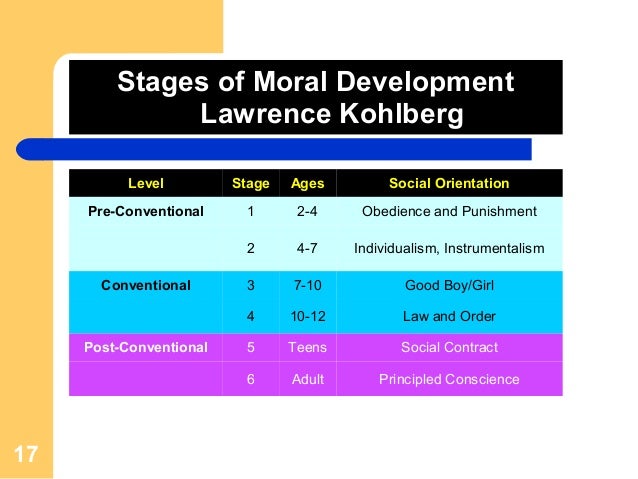 Stages of Moral Development
Lawrence Kohlberg

| Level | Stage | Ages | Social Orientation |
|---|---|---|---|
| Pre-Conventional | 1 | 2-4 | Obedience and Punishment |
| | 2 | 4-7 | Individualism, Instrumentalism |
| Conventional | 3 | 7-10 | Good Boy/Girl |
| | 4 | 10-12 | Law and Order |
| Post-Conventional | 5 | Teens | Social Contract |
| | 6 | Adult | Principled Conscience |

17